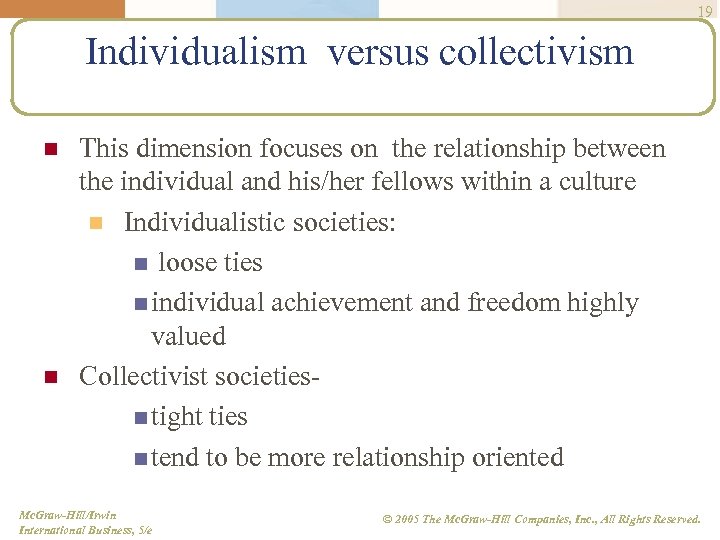 19

Individualism versus collectivism

This dimension focuses on the relationship between the individual and his/her fellows within a culture

Individualistic societies:

loose ties

individual achievement and freedom highly valued

Collectivist societies-

tight ties

tend to be more relationship oriented

McGraw-Hill/Irwin
International Business, 5/e

© 2005 The McGraw-Hill Companies, Inc., All Rights Reserved.